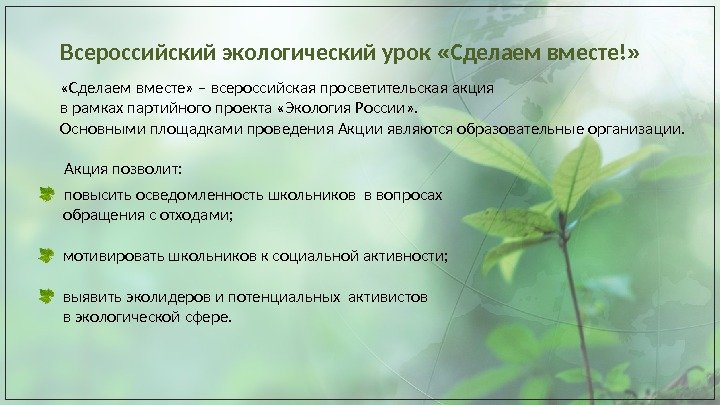 Всероссийский экологический урок «Сделаем вместе!»

«Сделаем вместе» – всероссийская просветительская акция в рамках партийного проекта «Экология России». Основными площадками проведения Акции являются образовательные организации.

Акция позволит:

повысить осведомленность школьников в вопросах обращения с отходами;

мотивировать школьников к социальной активности;

выявить эколидеров и потенциальных активистов в экологической сфере.